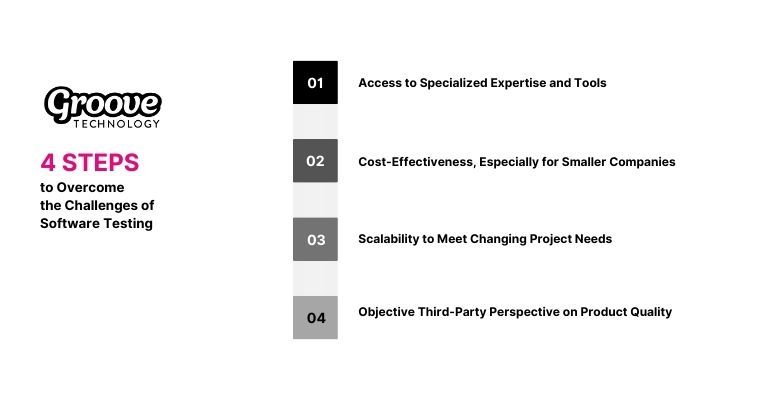 Groove
TECHNOLOGY

4 STEPS
to Overcome the Challenges of Software Testing

01 Access to Specialized Expertise and Tools

02 Cost-Effectiveness, Especially for Smaller Companies

03 Scalability to Meet Changing Project Needs

04 Objective Third-Party Perspective on Product Quality